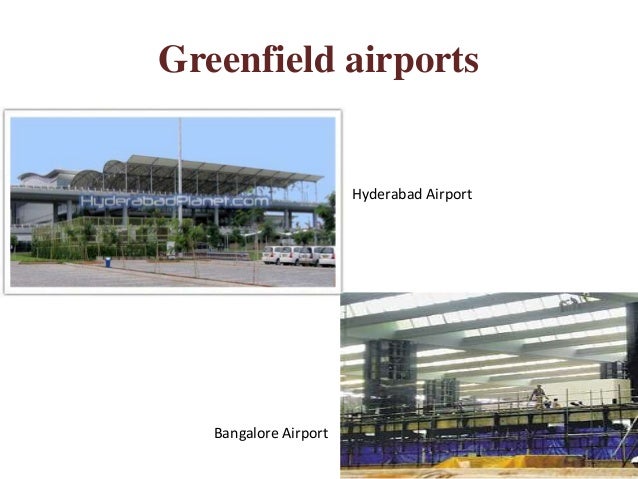 Greenfield airports

HyderabadPlanet.com

Hyderabad Airport

Bangalore Airport